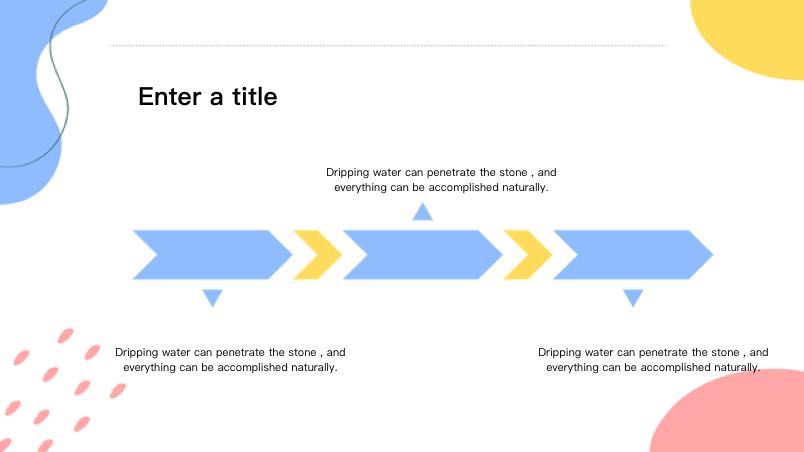 Enter a title

Dripping water can penetrate the stone , and everything can be accomplished naturally.

Dripping water can penetrate the stone , and everything can be accomplished naturally.

Dripping water can penetrate the stone , and everything can be accomplished naturally.